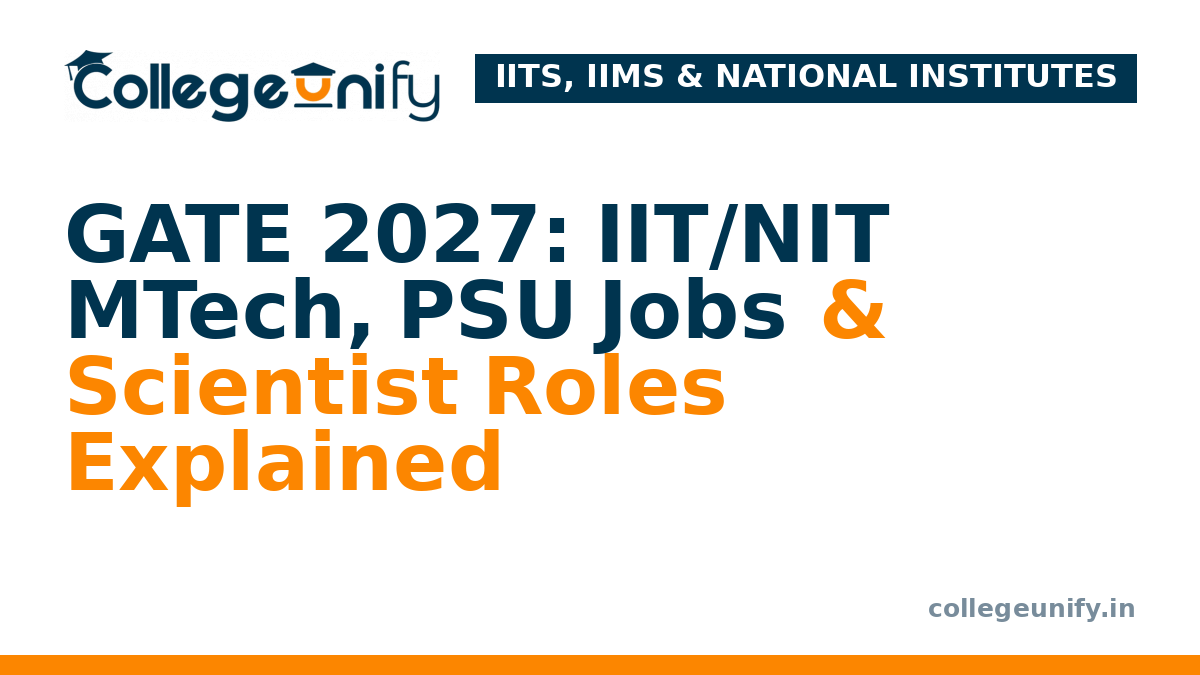 Collegeunify

IITS, IIMS & NATIONAL INSTITUTES

GATE 2027: IIT/NIT MTech, PSU Jobs & Scientist Roles Explained

collegeunify.in